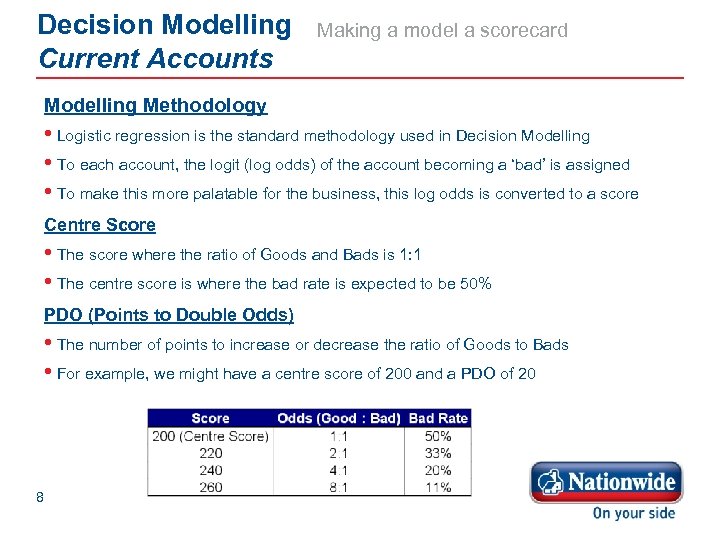 Decision Modelling
Current Accounts

Making a model a scorecard

Modelling Methodology

• Logistic regression is the standard methodology used in Decision Modelling

• To each account, the logit (log odds) of the account becoming a 'bad' is assigned

• To make this more palatable for the business, this log odds is converted to a score

Centre Score

• The score where the ratio of Goods and Bads is 1:1

• The centre score is where the bad rate is expected to be 50%

PDO (Points to Double Odds)

• The number of points to increase or decrease the ratio of Goods to Bads

• For example, we might have a centre score of 200 and a PDO of 20

| Score | Odds (Good : Bad) | Bad Rate |
|---|---|---|
| 200 (Centre Score) | 1:1 | 50% |
| 220 | 2:1 | 33% |
| 240 | 4:1 | 20% |
| 260 | 8:1 | 11% |

8

Nationwide
On your side